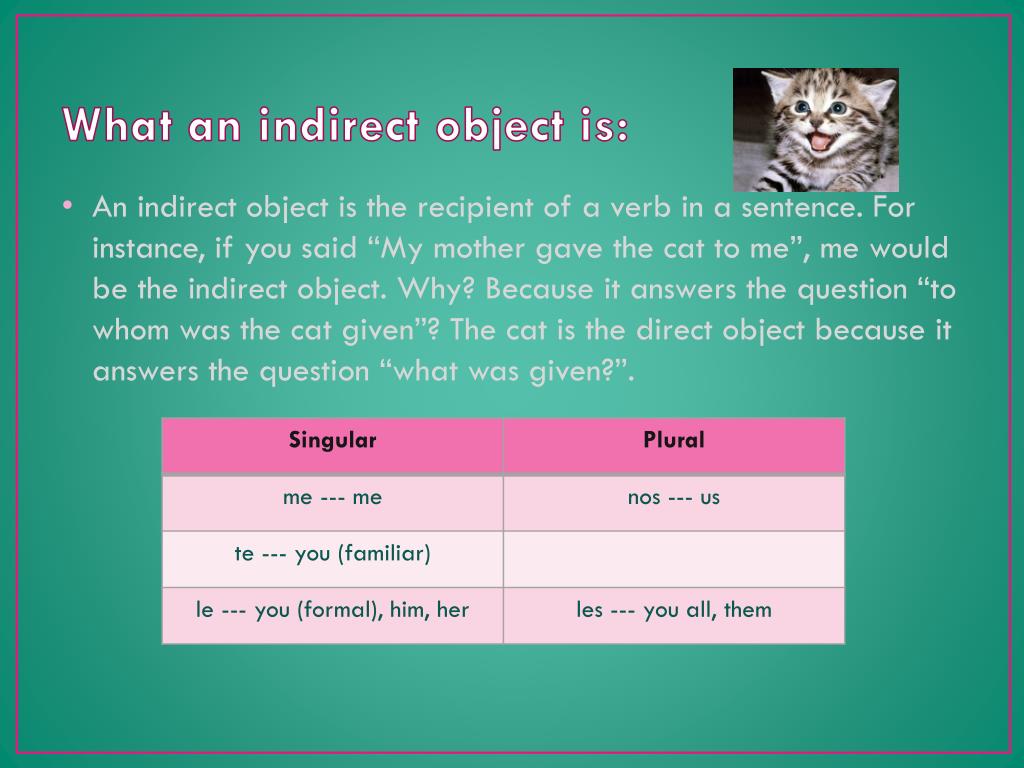 What an indirect object is:

• An indirect object is the recipient of a verb in a sentence. For instance, if you said “My mother gave the cat to me”, me would be the indirect object. Why? Because it answers the question “to whom was the cat given”? The cat is the direct object because it answers the question “what was given?”.

| Singular | Plural |
|---|---|
| me --- me | nos --- us |
| te --- you (familiar) | |
| le --- you (formal), him, her | les --- you all, them |